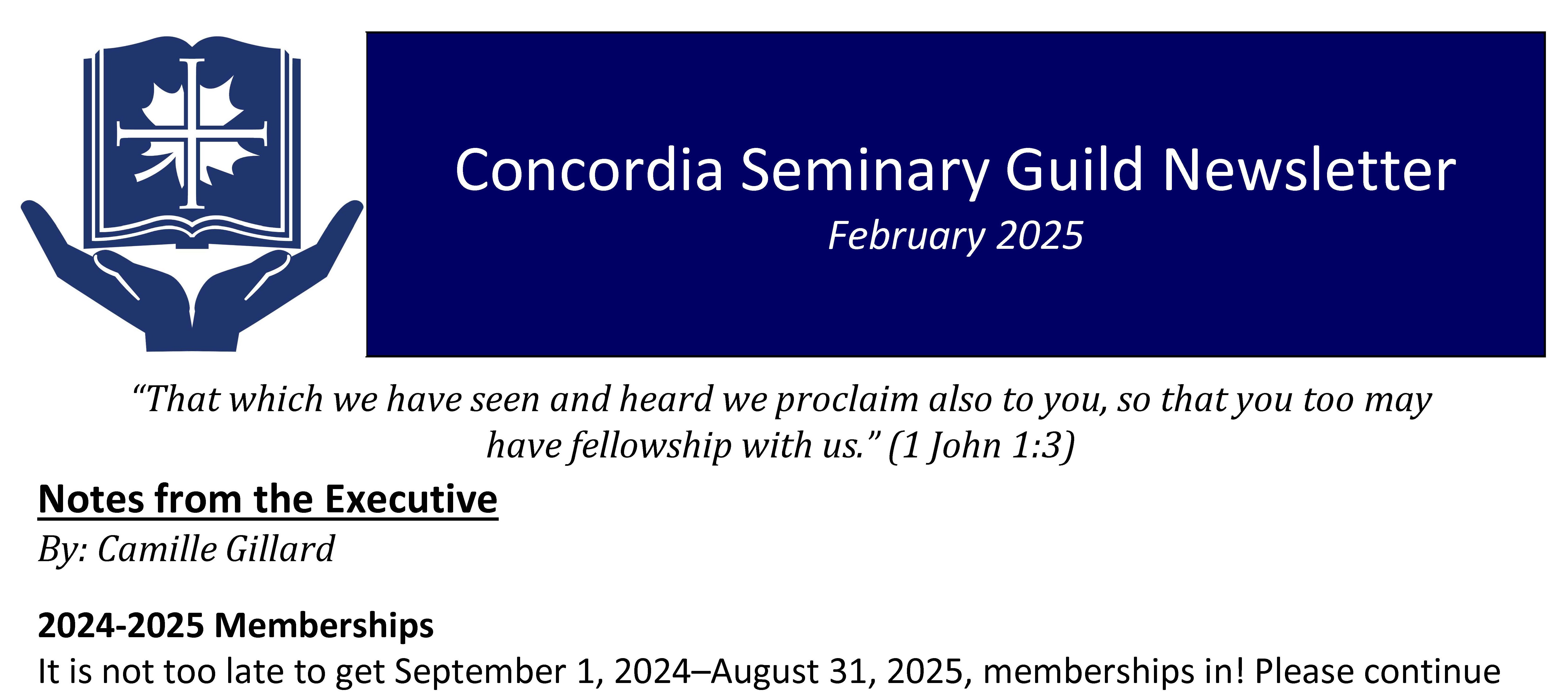 Concordia Seminary Guild Newsletter
February 2025

“That which we have seen and heard we proclaim also to you, so that you too may have fellowship with us.” (1 John 1:3)

Notes from the Executive
By: Camille Gillard

2024-2025 Memberships
It is not too late to get September 1, 2024–August 31, 2025, memberships in! Please continue